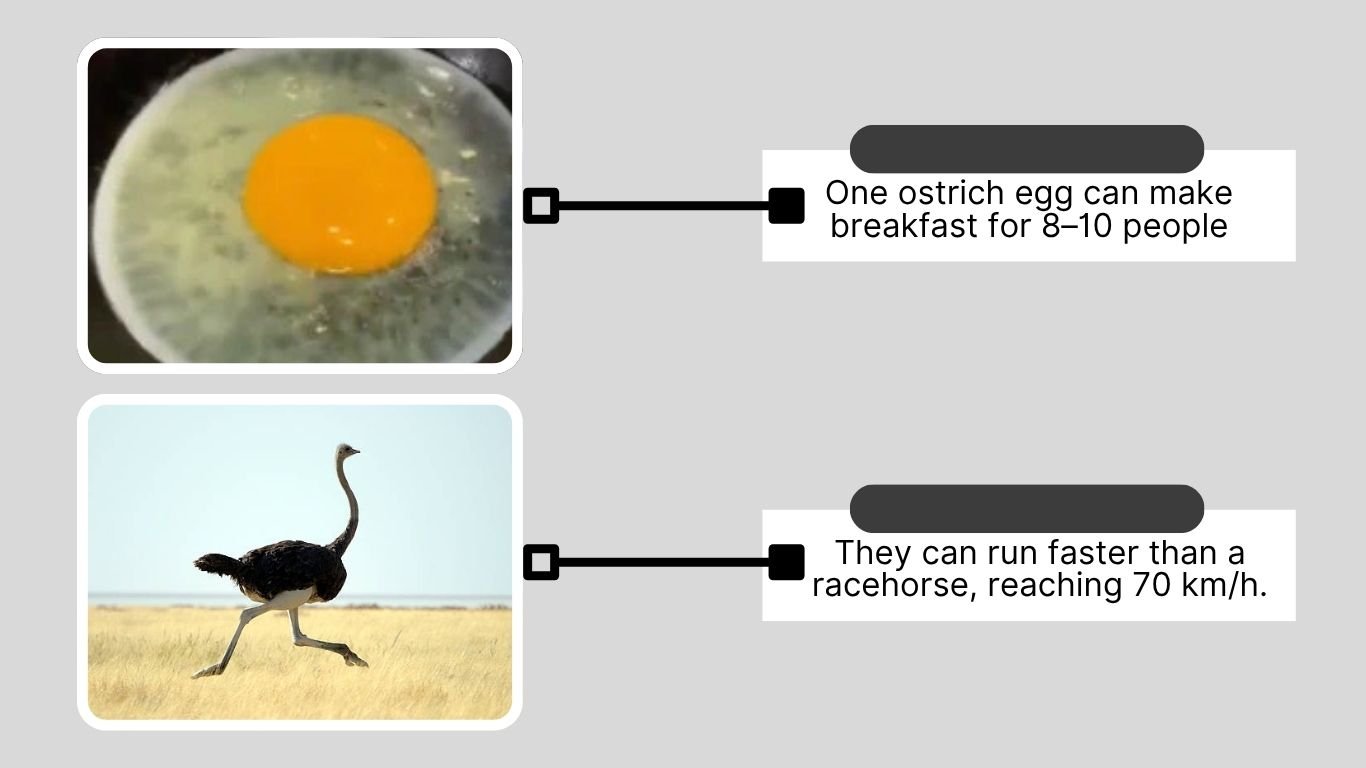 One ostrich egg can make breakfast for 8–10 people

They can run faster than a racehorse, reaching 70 km/h.